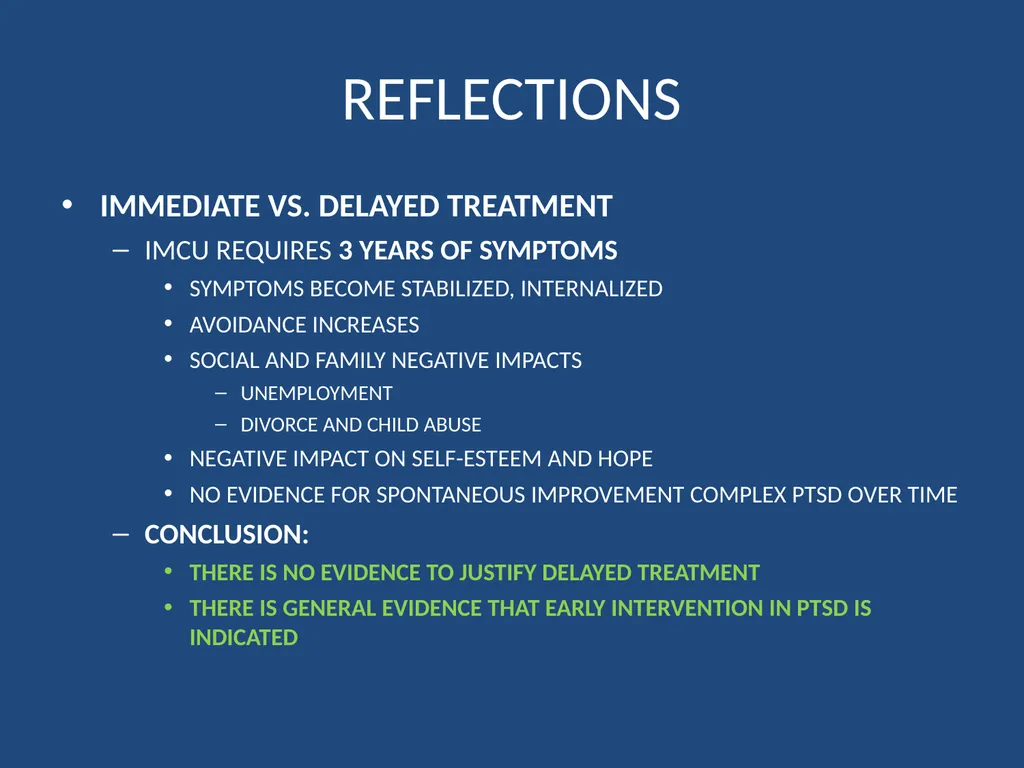 REFLECTIONS

• IMMEDIATE VS. DELAYED TREATMENT
– IMCU REQUIRES 3 YEARS OF SYMPTOMS
• SYMPTOMS BECOME STABILIZED, INTERNALIZED
• AVOIDANCE INCREASES
• SOCIAL AND FAMILY NEGATIVE IMPACTS
– UNEMPLOYMENT
– DIVORCE AND CHILD ABUSE
• NEGATIVE IMPACT ON SELF-ESTEEM AND HOPE
• NO EVIDENCE FOR SPONTANEOUS IMPROVEMENT COMPLEX PTSD OVER TIME
– CONCLUSION:
• THERE IS NO EVIDENCE TO JUSTIFY DELAYED TREATMENT
• THERE IS GENERAL EVIDENCE THAT EARLY INTERVENTION IN PTSD IS INDICATED